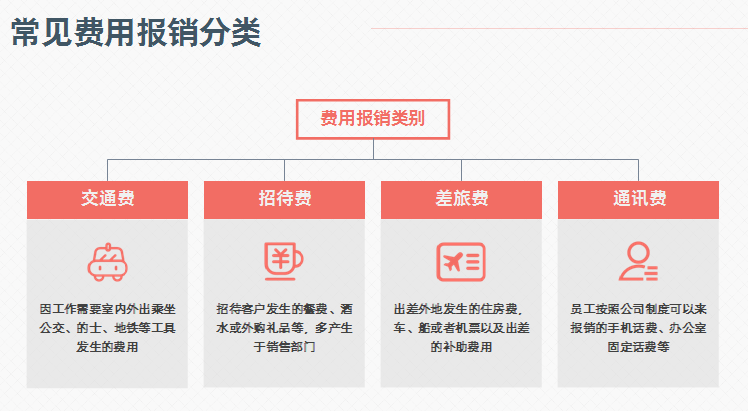 常见费用报销分类

费用报销类别

交通费

因工作需要室内外出乘坐公交、的士、地铁等工具发生的费用

招待费

招待客户发生的餐费、酒水或外购礼品等，多产生于销售部门

差旅费

出差外地发生的住房费，车、船或者机票以及出差的补助费用

通讯费

员工按照公司制度可以来报销的手机话费、办公室固定话费等